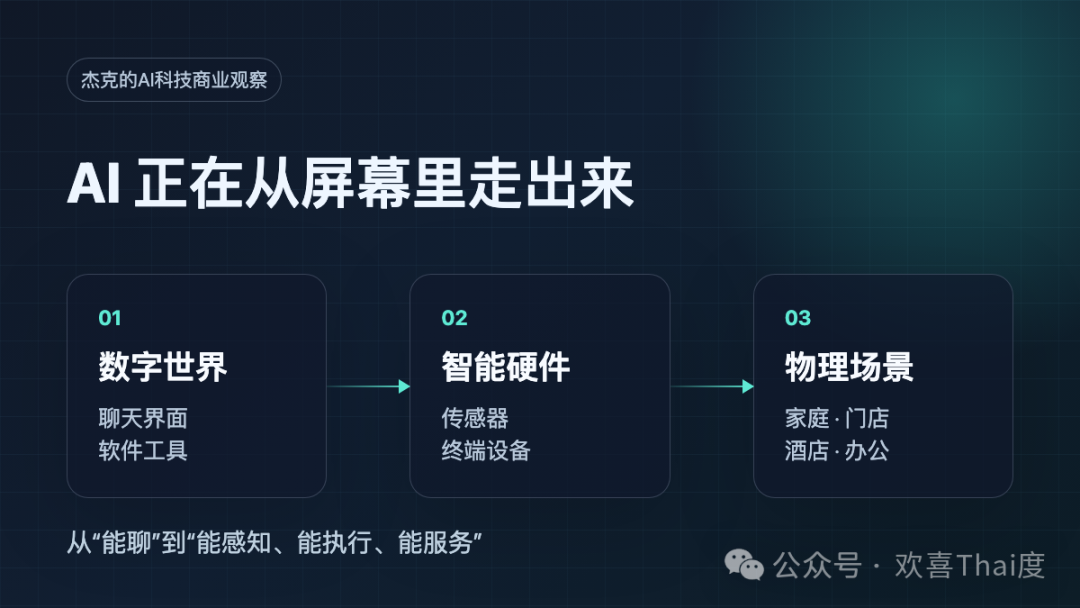 杰克的AI科技商业观察

AI 正在从屏幕里走出来

01
数字世界
聊天界面
软件工具

02
智能硬件
传感器
终端设备

03
物理场景
家庭 · 门店
酒店 · 办公

从“能聊”到“能感知、能执行、能服务”

公众号 · 欢喜Thai度